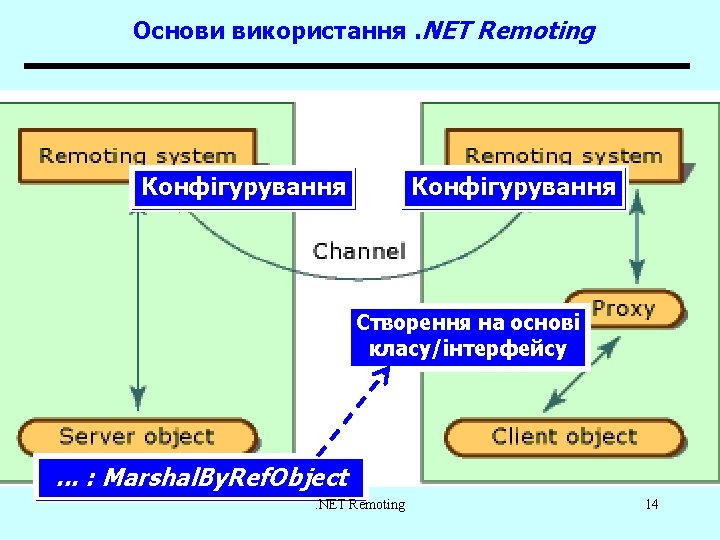 Основи використання .NET Remoting

Remoting system

Конфігурування

Remoting system

Конфігурування

Channel

Proxy

Створення на основі класу/інтерфейсу

Server object

Client object

... : MarshalByRefObject

.NET Remoting

14